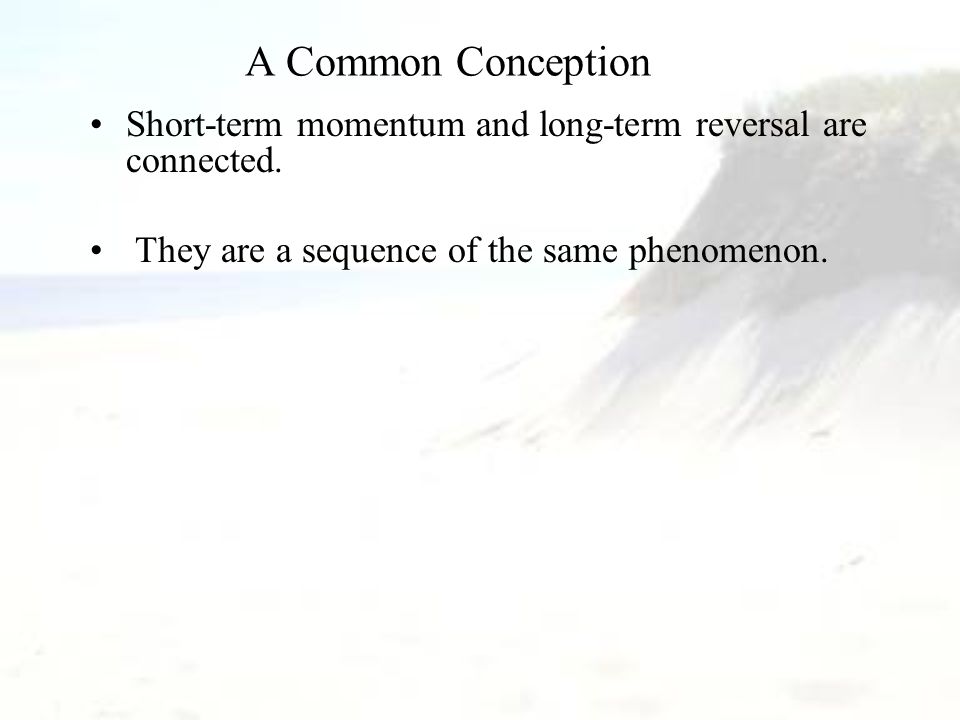 A Common Conception

• Short-term momentum and long-term reversal are connected.

• They are a sequence of the same phenomenon.